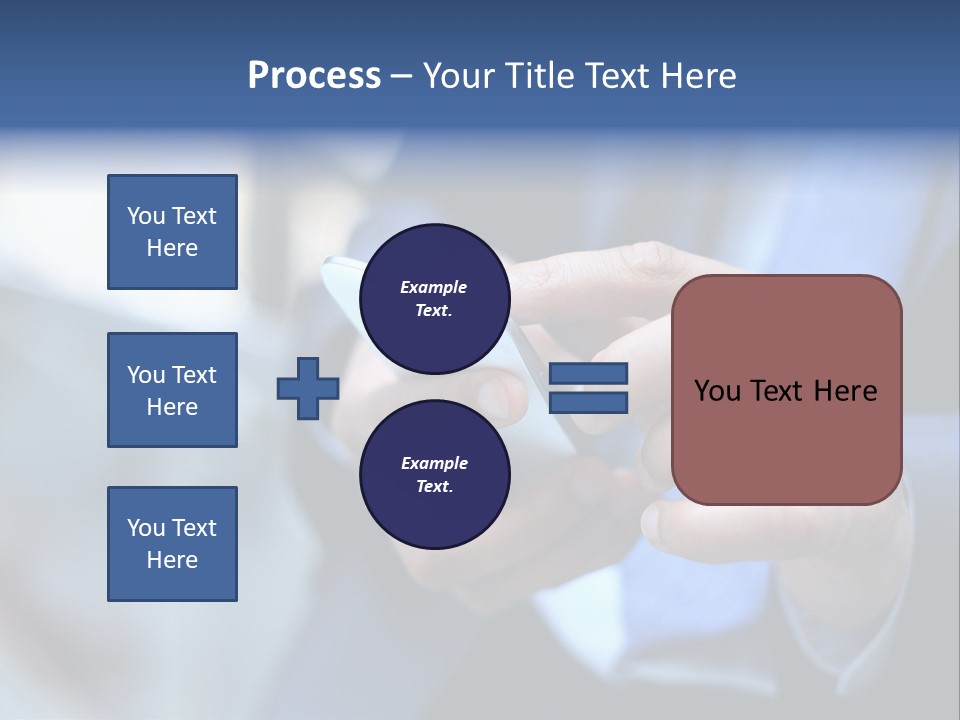 Process – Your Title Text Here

You Text Here

You Text Here

You Text Here

Example Text.

Example Text.

You Text Here